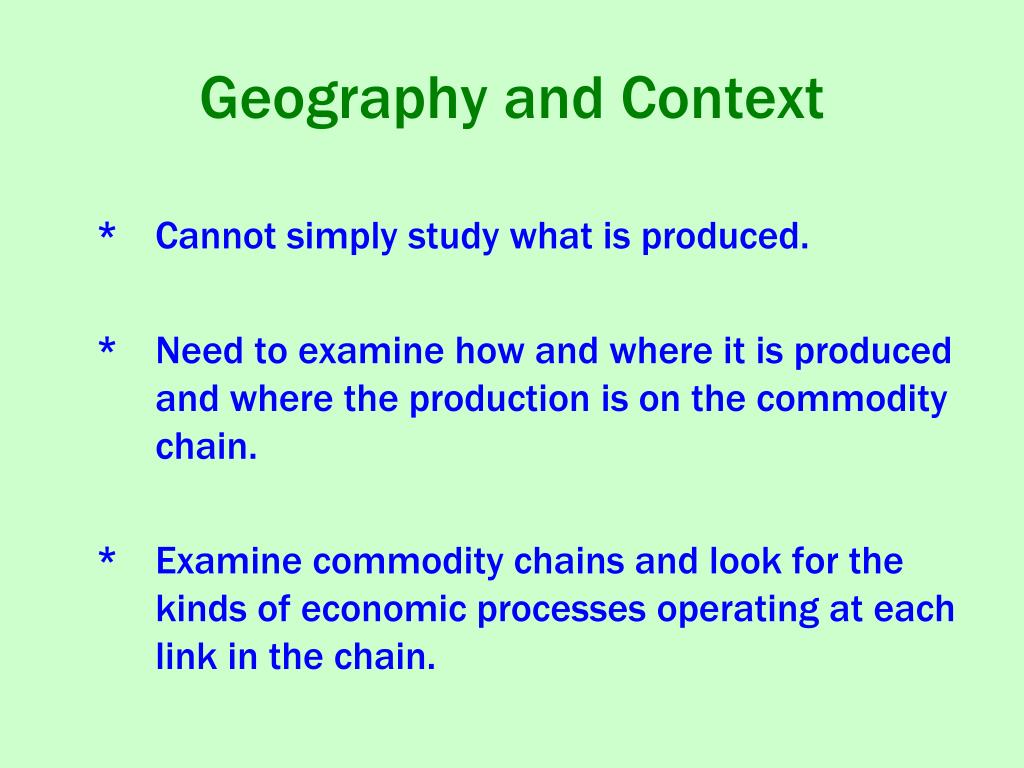 Geography and Context

* Cannot simply study what is produced.

* Need to examine how and where it is produced and where the production is on the commodity chain.

* Examine commodity chains and look for the kinds of economic processes operating at each link in the chain.